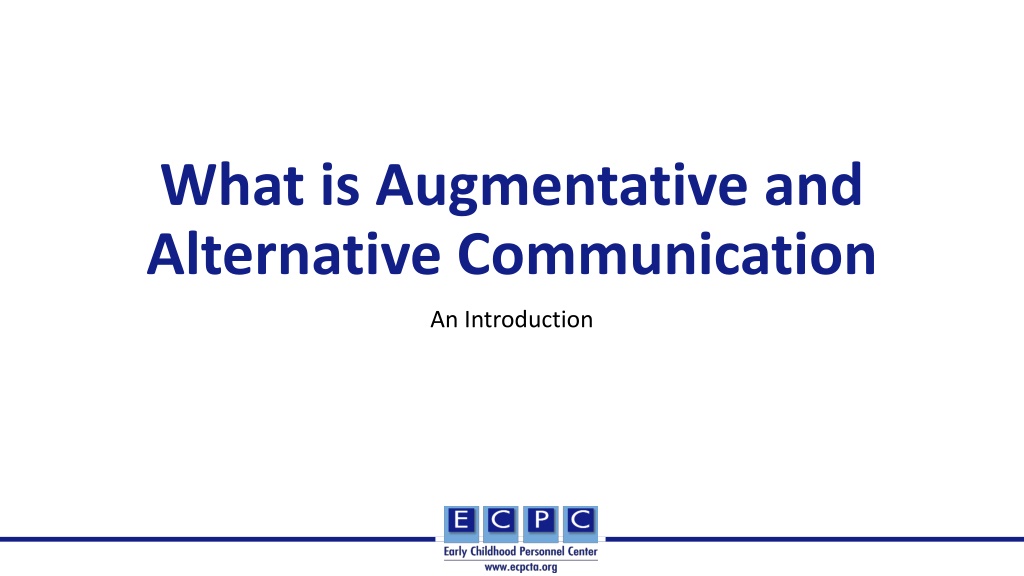 What is Augmentative and Alternative Communication

An Introduction

E C P C

Early Childhood Personnel Center

www.ecpcta.org